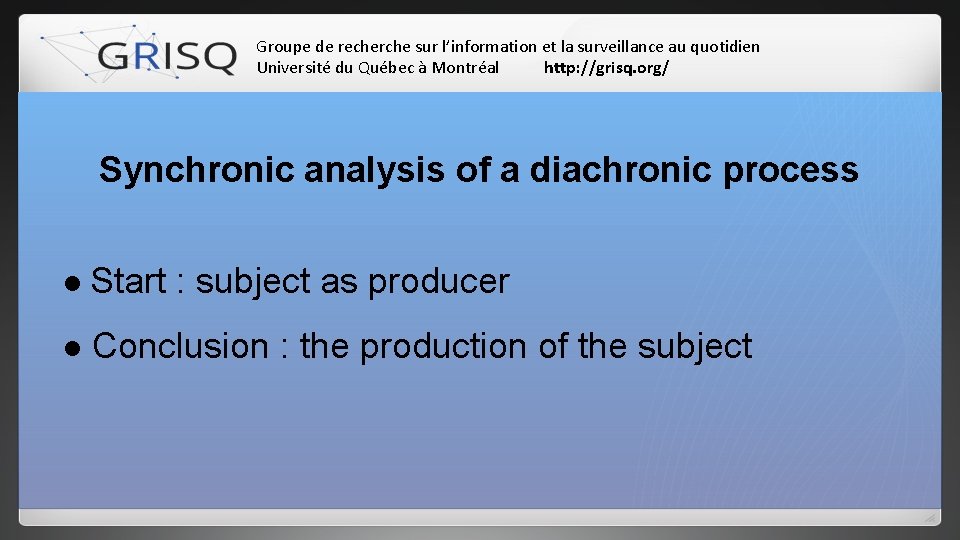 GRISQ

Groupe de recherche sur l'information et la surveillance au quotidien
Université du Québec à Montréal http://grisq.org/

Synchronic analysis of a diachronic process

● Start : subject as producer

● Conclusion : the production of the subject